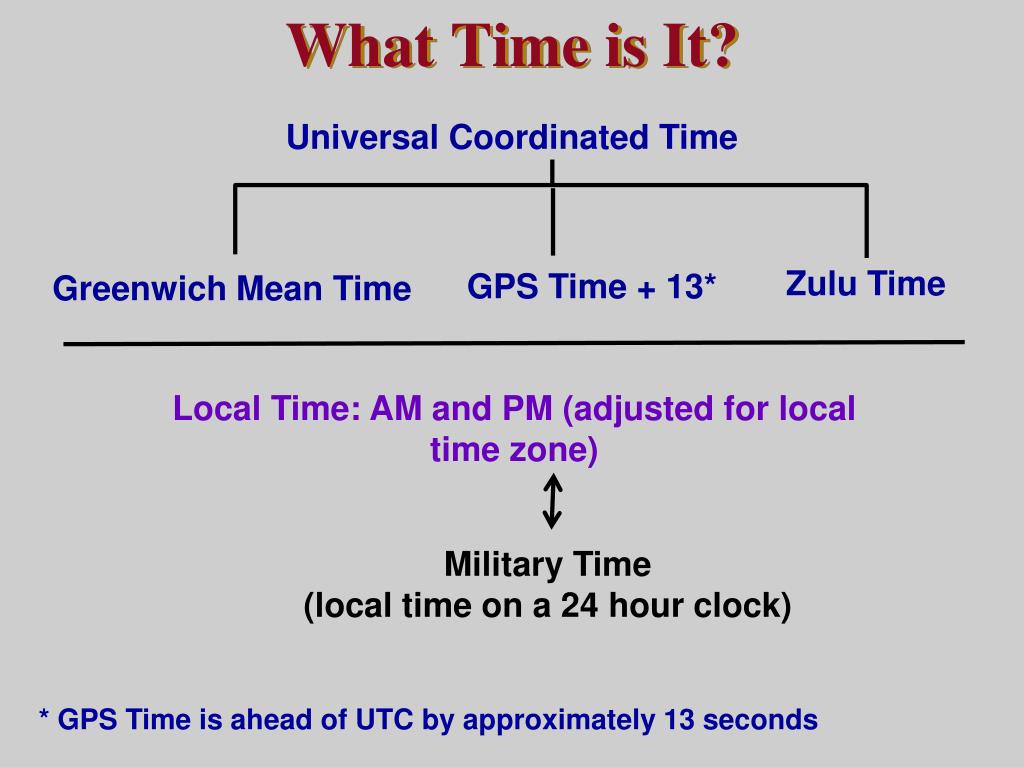 What Time is It?

Universal Coordinated Time

Greenwich Mean Time

GPS Time + 13*

Zulu Time

Local Time: AM and PM (adjusted for local time zone)

Military Time
(local time on a 24 hour clock)

* GPS Time is ahead of UTC by approximately 13 seconds